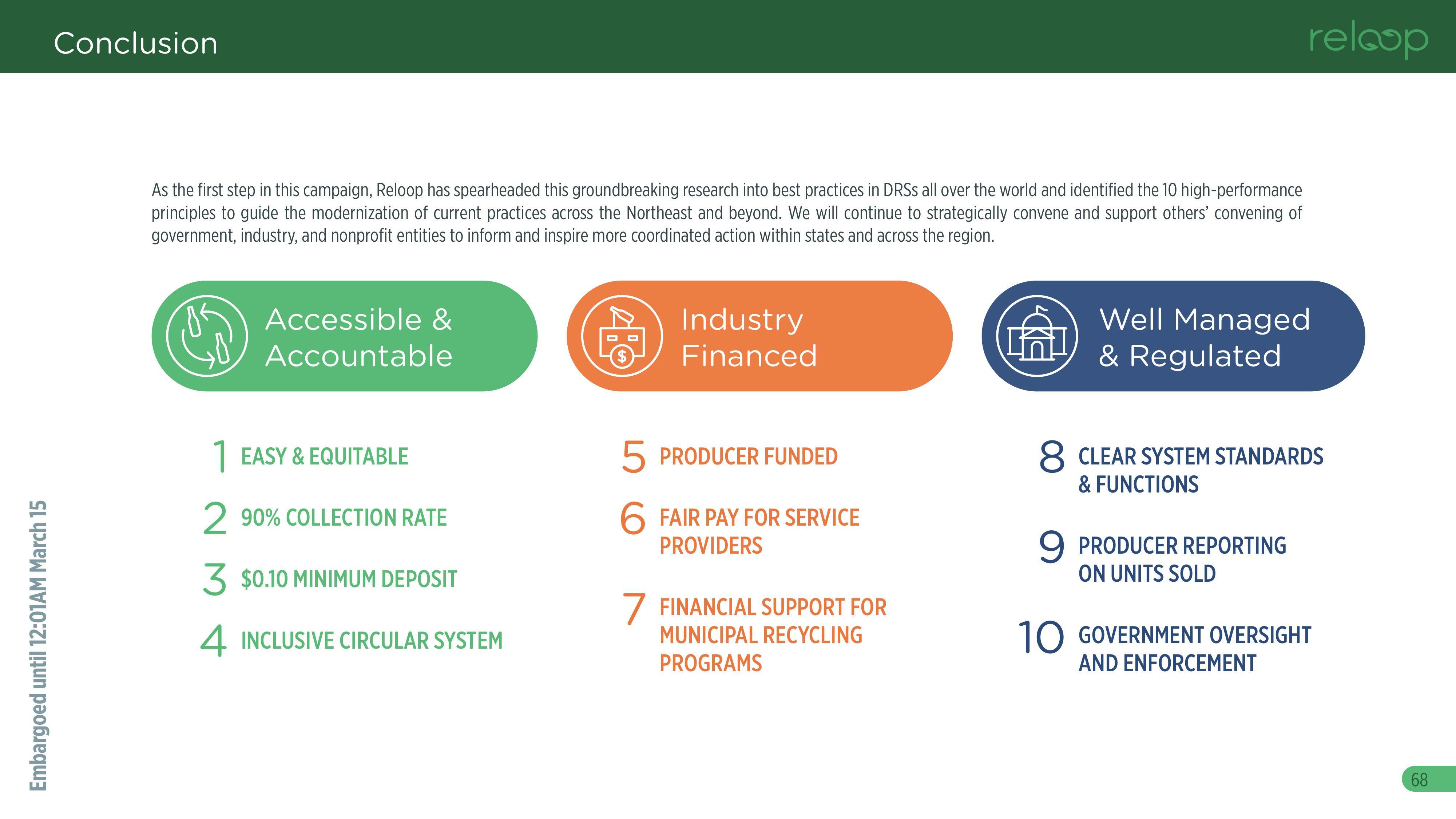 Conclusion

reloop

As the first step in this campaign, Reloop has spearheaded this groundbreaking research into best practices in DRSs all over the world and identified the 10 high-performance principles to guide the modernization of current practices across the Northeast and beyond. We will continue to strategically convene and support others' convening of government, industry, and nonprofit entities to inform and inspire more coordinated action within states and across the region.

Accessible & Accountable

1 EASY & EQUITABLE

2 90% COLLECTION RATE

3 $0.10 MINIMUM DEPOSIT

4 INCLUSIVE CIRCULAR SYSTEM

Industry Financed

5 PRODUCER FUNDED

6 FAIR PAY FOR SERVICE PROVIDERS

7 FINANCIAL SUPPORT FOR MUNICIPAL RECYCLING PROGRAMS

Well Managed & Regulated

8 CLEAR SYSTEM STANDARDS & FUNCTIONS

9 PRODUCER REPORTING ON UNITS SOLD

10 GOVERNMENT OVERSIGHT AND ENFORCEMENT

Embargoed until 12:01AM March 15

68